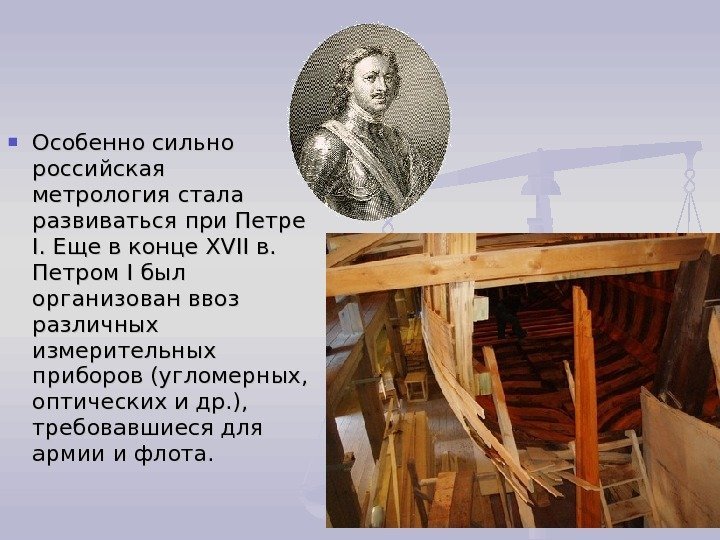 Особенно сильно российская метрология стала развиваться при Петре I. Еще в конце XVII в. Петром I был организован ввоз различных измерительных приборов (угломерных, оптических и др.), требовавшиеся для армии и флота.